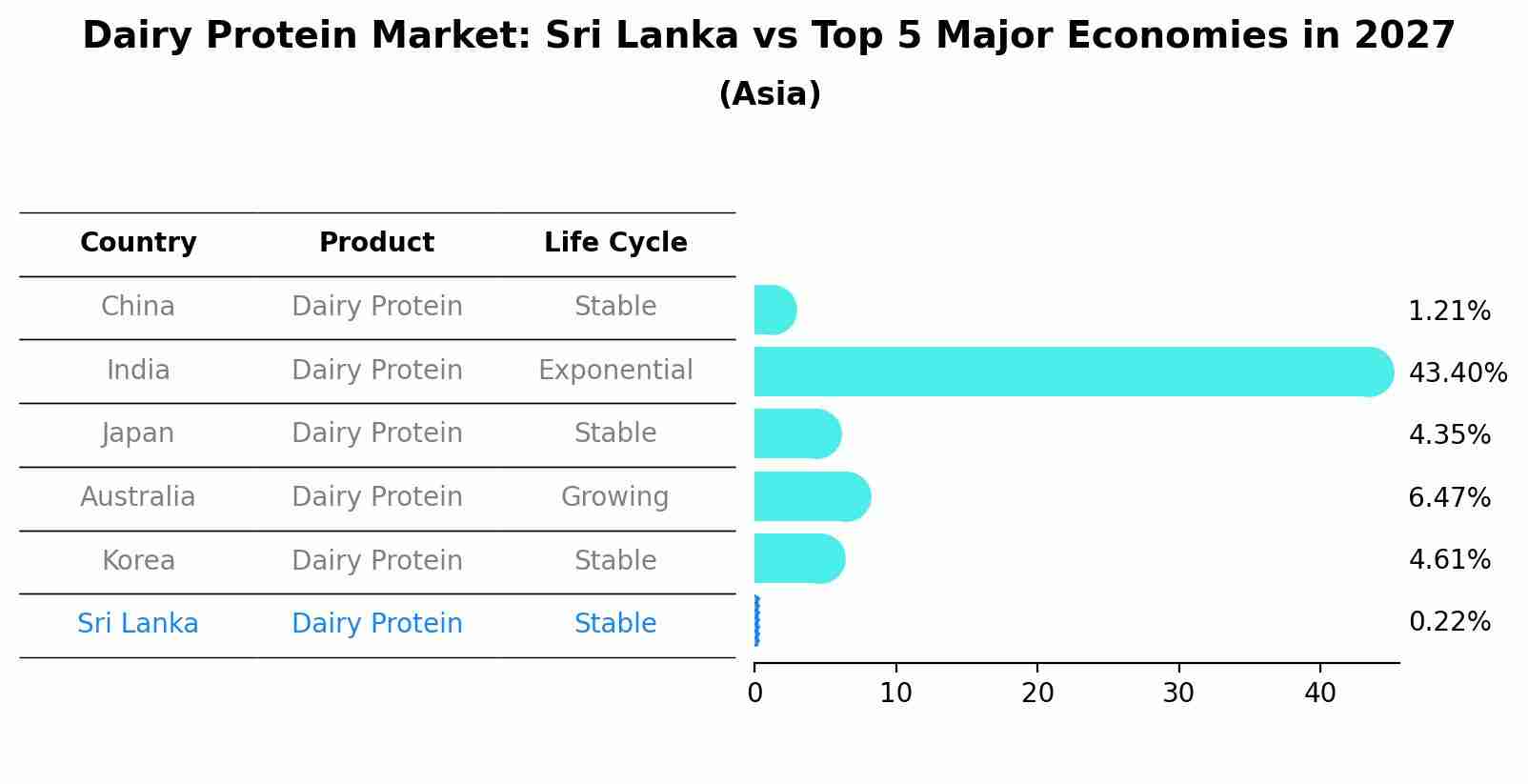 Dairy Protein Market: Sri Lanka vs Top 5 Major Economies in 2027
(Asia)

| Country | Product | Life Cycle |
|---|---|---|
| China | Dairy Protein | Stable |
| India | Dairy Protein | Exponential |
| Japan | Dairy Protein | Stable |
| Australia | Dairy Protein | Growing |
| Korea | Dairy Protein | Stable |
| Sri Lanka | Dairy Protein | Stable |

1.21%
43.40%
4.35%
6.47%
4.61%
0.22%

0 10 20 30 40